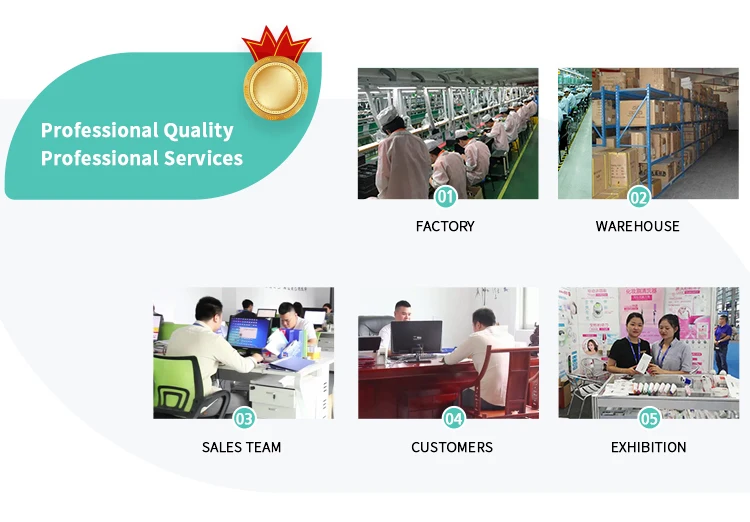 Professional Quality
Professional Services

01
FACTORY

02
WAREHOUSE

03
SALES TEAM

04
CUSTOMERS

05
EXHIBITION